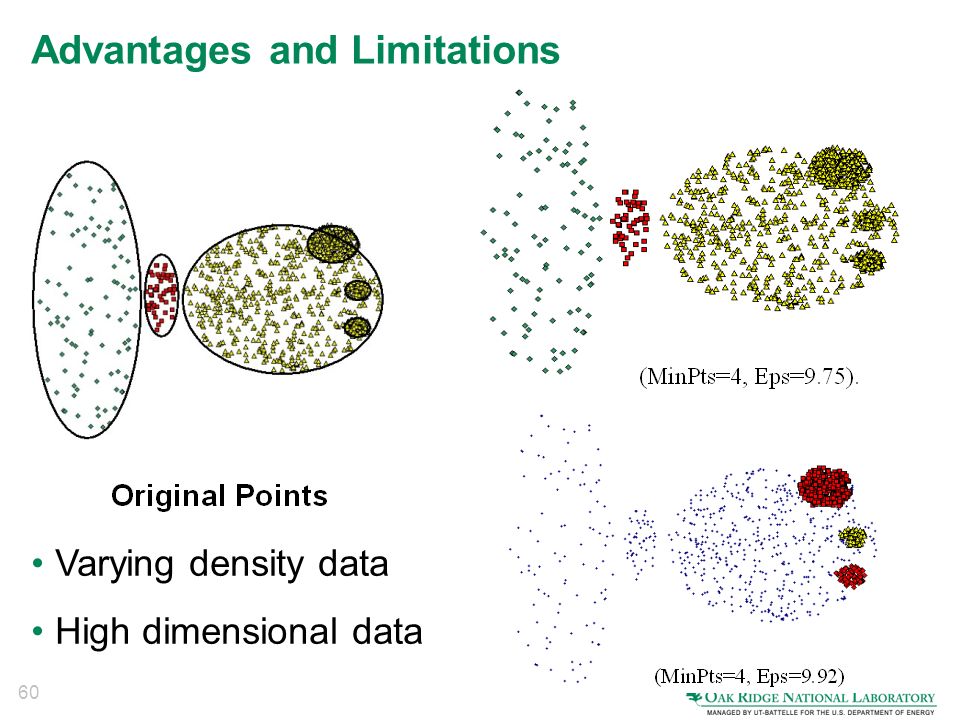 Advantages and Limitations

(MinPts=4, Eps=9.75).

Original Points

• Varying density data

• High dimensional data

(MinPts=4, Eps=9.92)

60

OAK RIDGE NATIONAL LABORATORY
MANAGED BY UT-BATTELLE FOR THE U.S. DEPARTMENT OF ENERGY